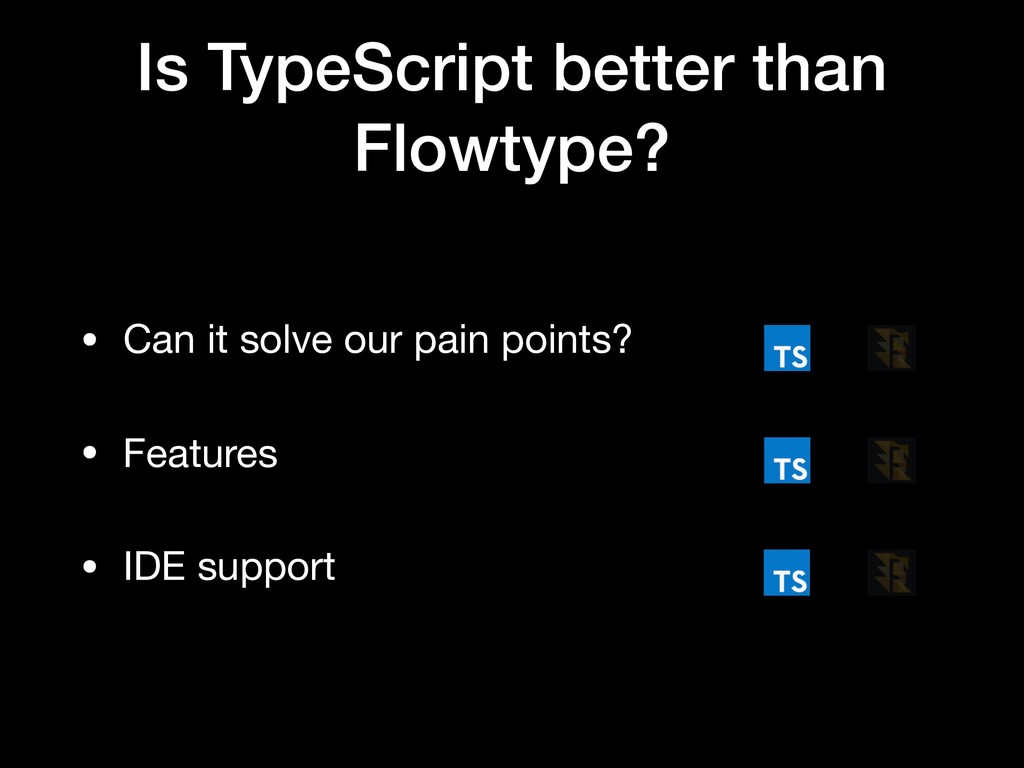 Is TypeScript better than Flowtype?

• Can it solve our pain points? TS

• Features TS

• IDE support TS